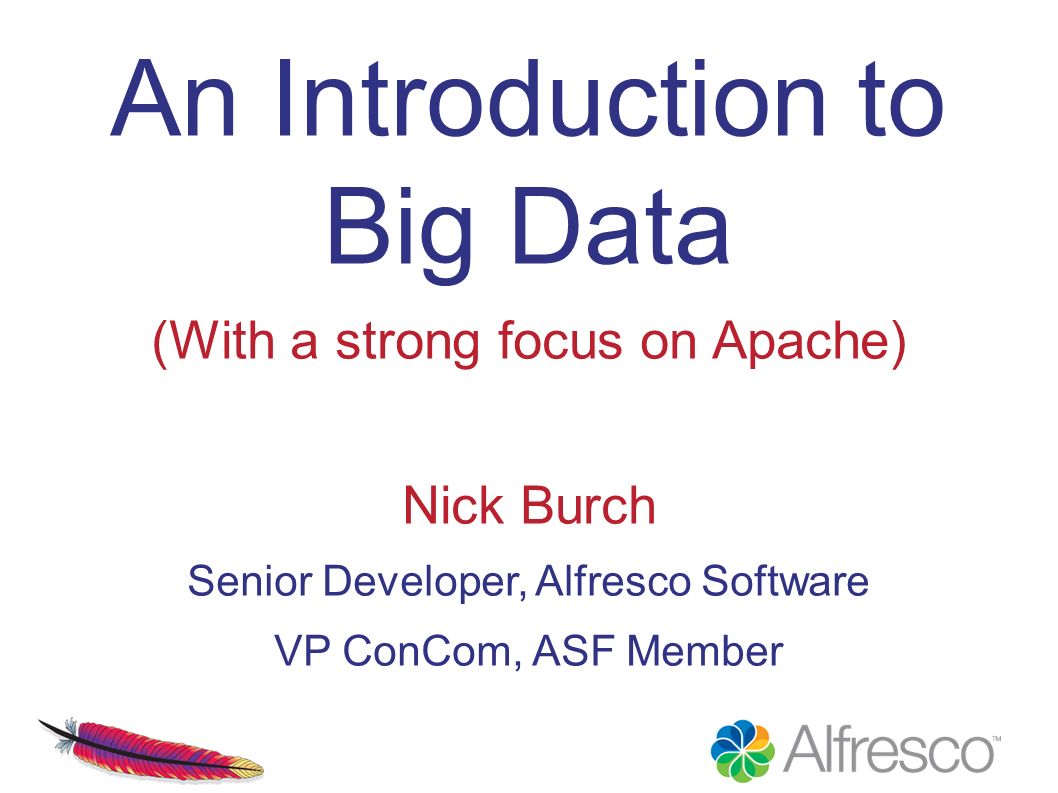 An Introduction to Big Data

(With a strong focus on Apache)

Nick Burch

Senior Developer, Alfresco Software

VP ConCom, ASF Member

Alfresco™